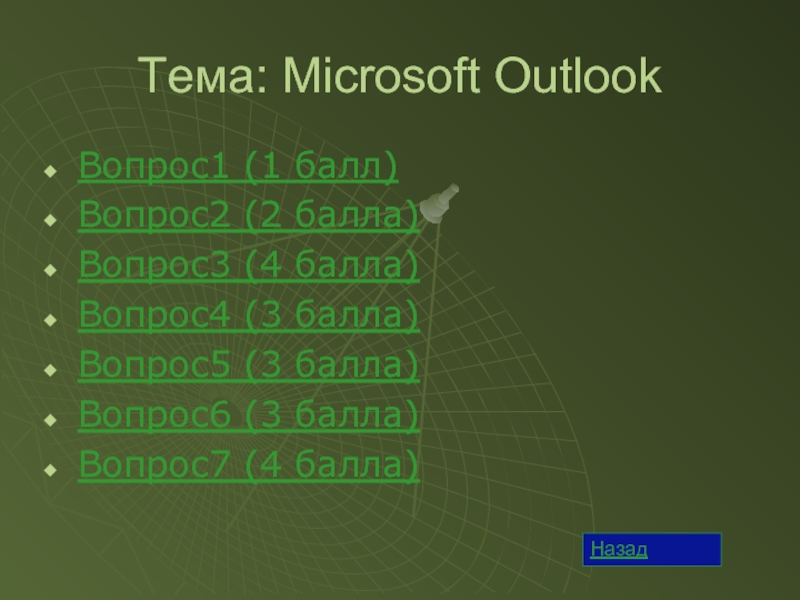 Тема: Microsoft Outlook

- Вопрос1 (1 балл)
- Вопрос2 (2 балла)
- Вопрос3 (4 балла)
- Вопрос4 (3 балла)
- Вопрос5 (3 балла)
- Вопрос6 (3 балла)
- Вопрос7 (4 балла)

Назад